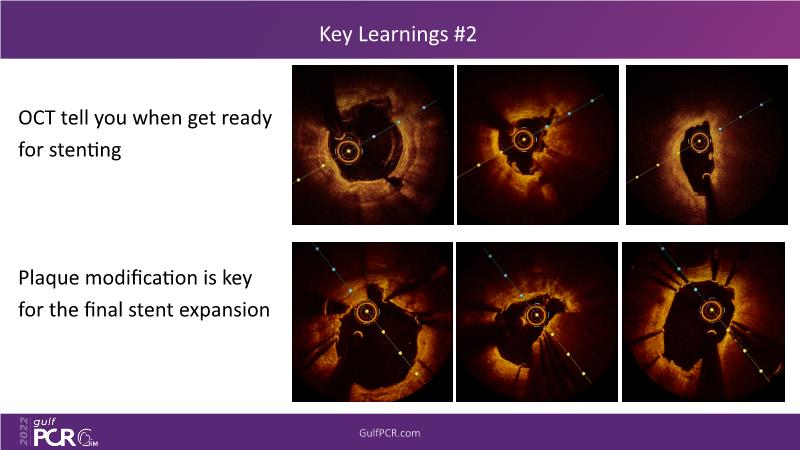 Key Learnings #2

OCT tell you when get ready for stenting

Plaque modification is key for the final stent expansion

2022 gulf PCR GIM

GulfPCR.com